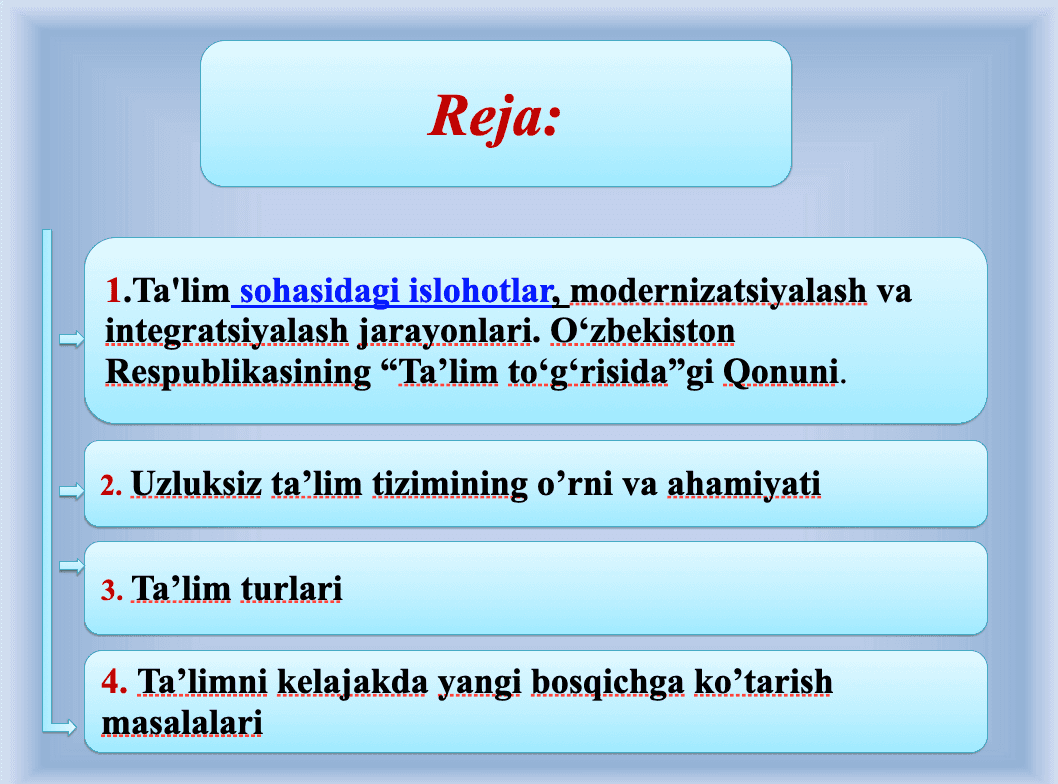 Reja:

1.Ta'lim sohasidagi islohotlar, modernizatsiyalash va integratsiyalash jarayonlari. O‘zbekiston Respublikasining “Ta’lim to‘g‘risida”gi Qonuni.

2. Uzluksiz ta’lim tizimining o’rni va ahamiyati

3. Ta’lim turlari

4. Ta’limni kelajakda yangi bosqichga ko’tarish masalalari